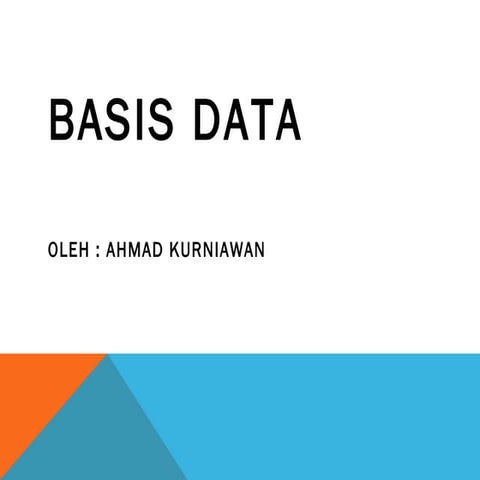 BASIS DATA

OLEH : AHMAD KURNIAWAN